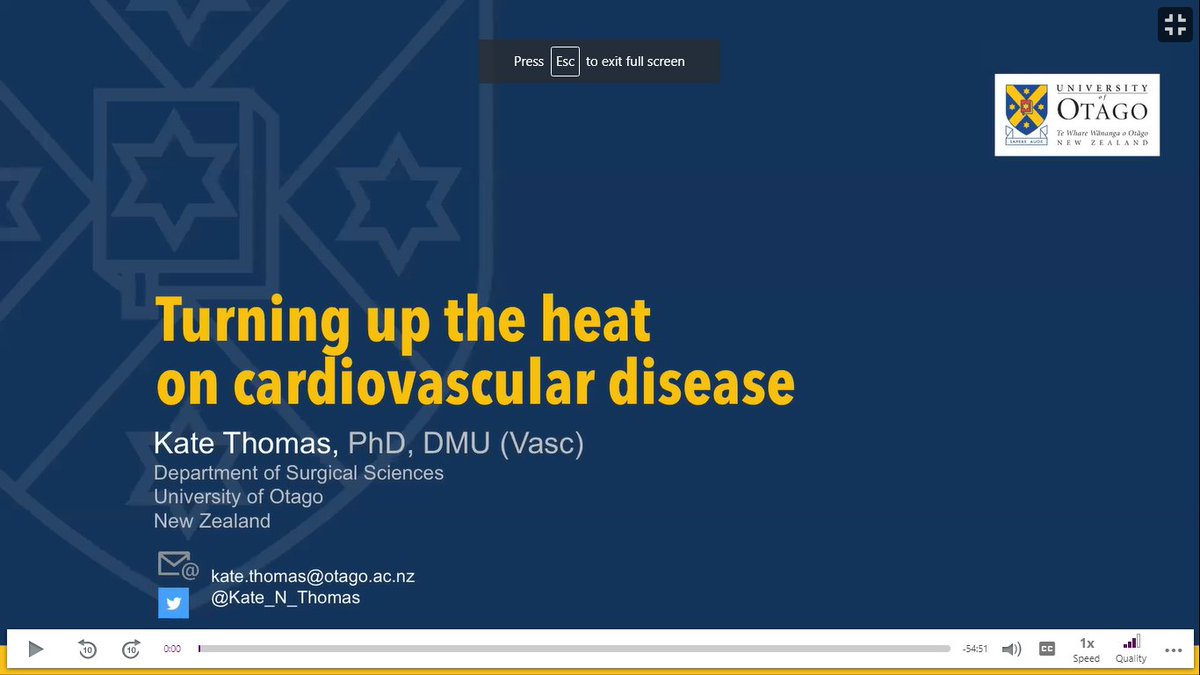 Press Esc to exit full screen

UNIVERSITY of OTAGO
Te Whare Wānanga o Otāgo
NEW ZEALAND
SAPERE AUDE

Turning up the heat on cardiovascular disease

Kate Thomas, PhD, DMU (Vasc)
Department of Surgical Sciences
University of Otago
New Zealand

kate.thomas@otago.ac.nz
@Kate_N_Thomas

10 10 0:00 -54:51 CC 1x Speed Quality